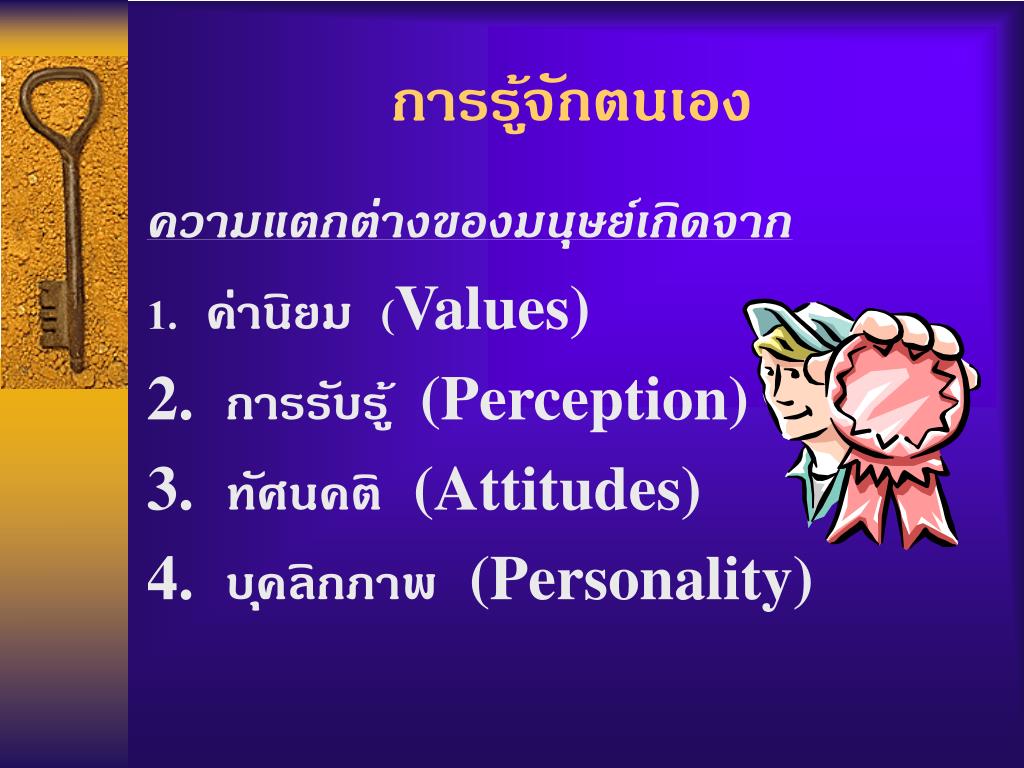 การรู้จักตนเอง

ความแตกต่างของมนุษย์เกิดจาก

1. ค่านิยม (Values)

2. การรับรู้ (Perception)

3. ทัศนคติ (Attitudes)

4. บุคลิกภาพ (Personality)